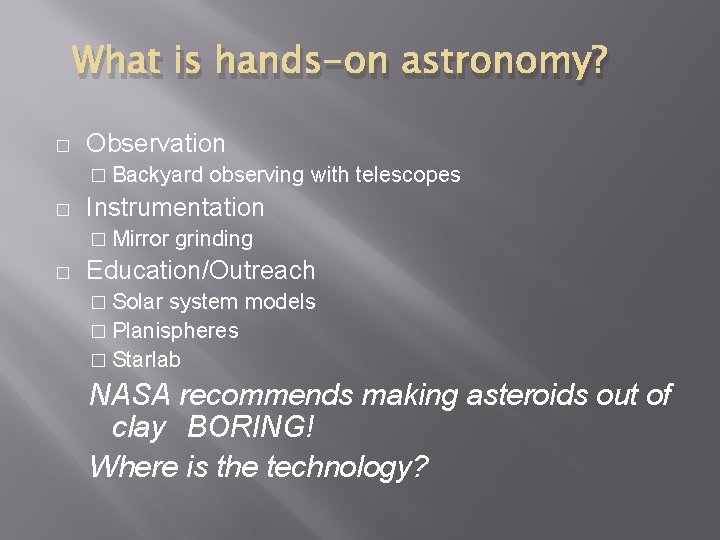 What is hands-on astronomy?

□ Observation
□ Backyard observing with telescopes
□ Instrumentation
□ Mirror grinding
□ Education/Outreach
□ Solar system models
□ Planispheres
□ Starlab

NASA recommends making asteroids out of clay BORING!

Where is the technology?